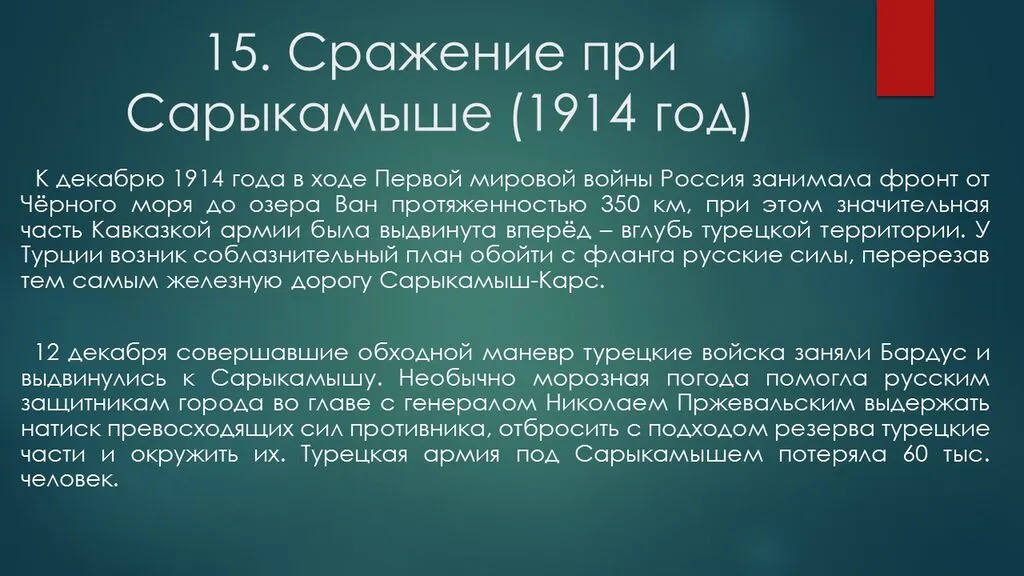 15. Сражение при Сарыкамыше (1914 год)

К декабрю 1914 года в ходе Первой мировой войны Россия занимала фронт от Чёрного моря до озера Ван протяженностью 350 км, при этом значительная часть Кавказкой армии была выдвинута вперёд – вглубь турецкой территории. У Турции возник соблазнительный план обойти с фланга русские силы, перерезав тем самым железную дорогу Сарыкамыш-Карс.

12 декабря совершавшие обходной маневр турецкие войска заняли Бардус и выдвинулись к Сарыкамышу. Необычно морозная погода помогла русским защитникам города во главе с генералом Николаем Пржевальским выдержать натиск превосходящих сил противника, отбросить с подходом резерва турецкие части и окружить их. Турецкая армия под Сарыкамышем потеряла 60 тыс. человек.